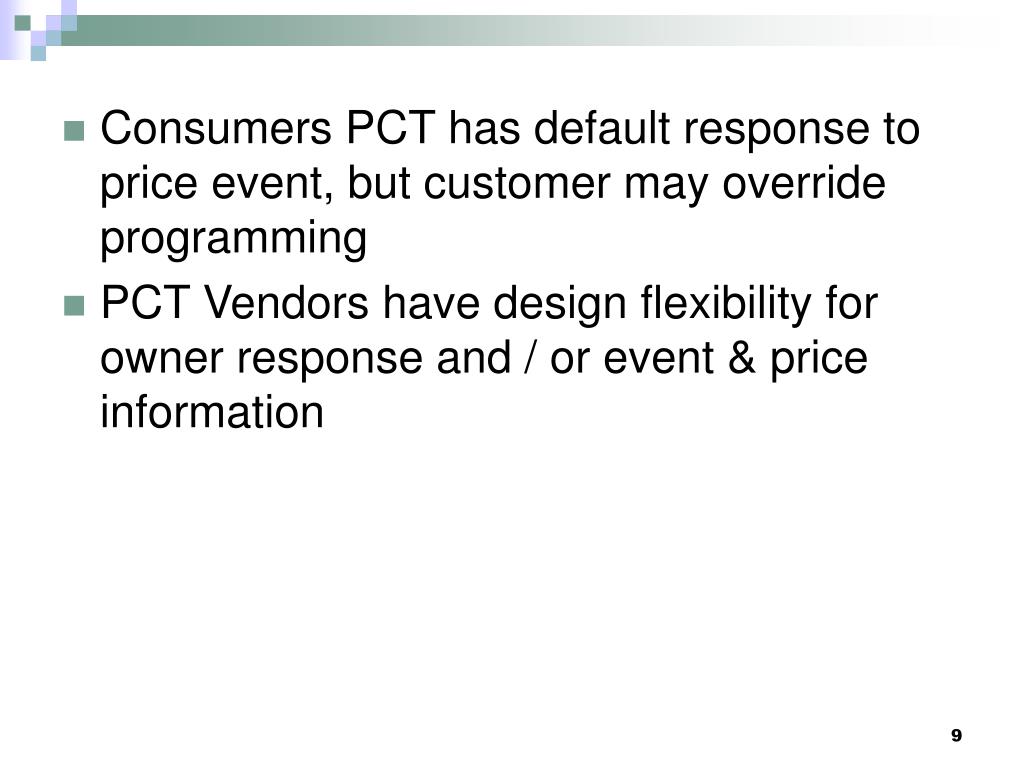 Consumers PCT has default response to price event, but customer may override programming

PCT Vendors have design flexibility for owner response and / or event & price information

9